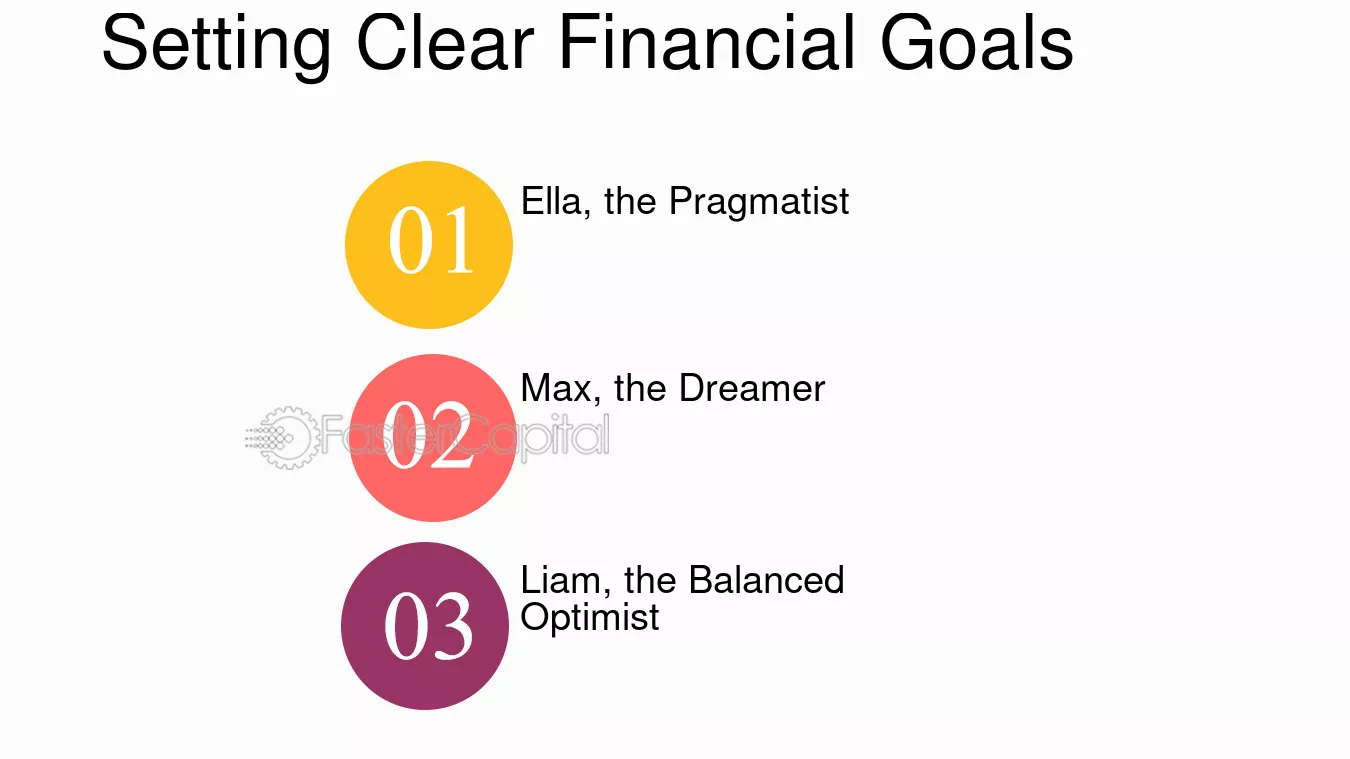 Setting Clear Financial Goals

01
Ella, the Pragmatist

02
Max, the Dreamer

03
Liam, the Balanced Optimist

FasterCapital